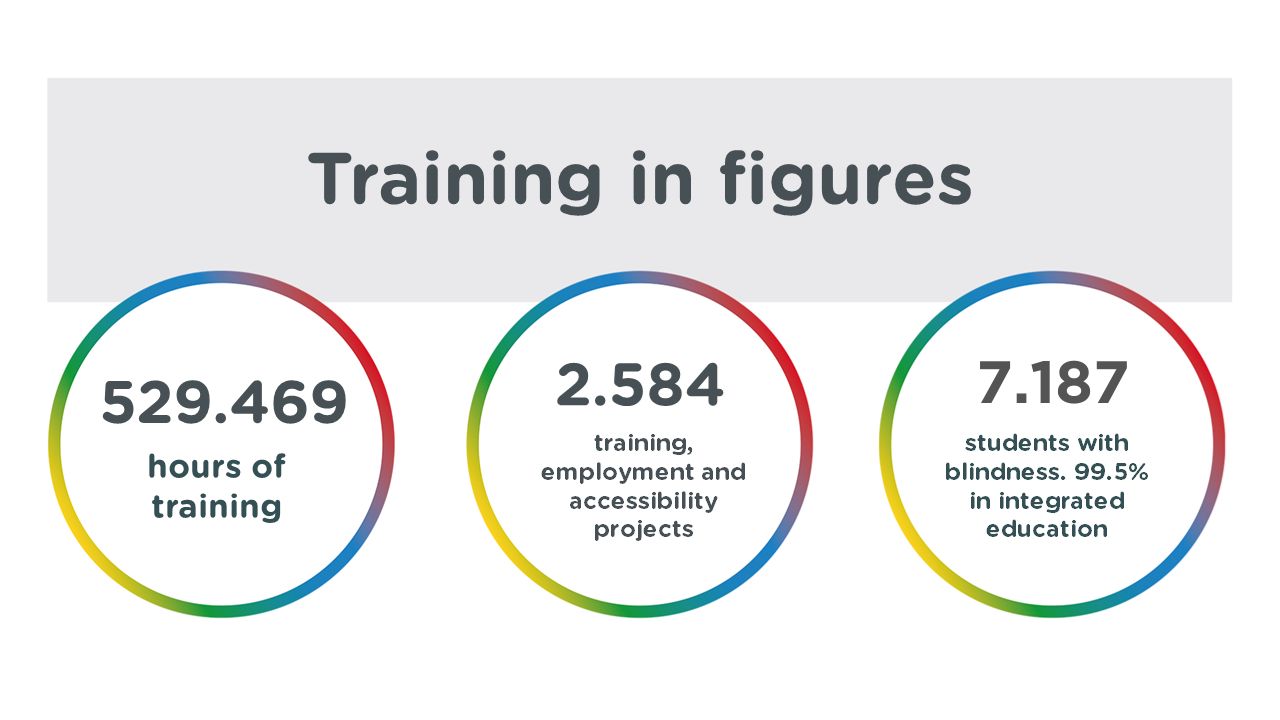 Training in figures

529.469
hours of training

2.584
training, employment and accessibility projects

7.187
students with blindness. 99.5% in integrated education